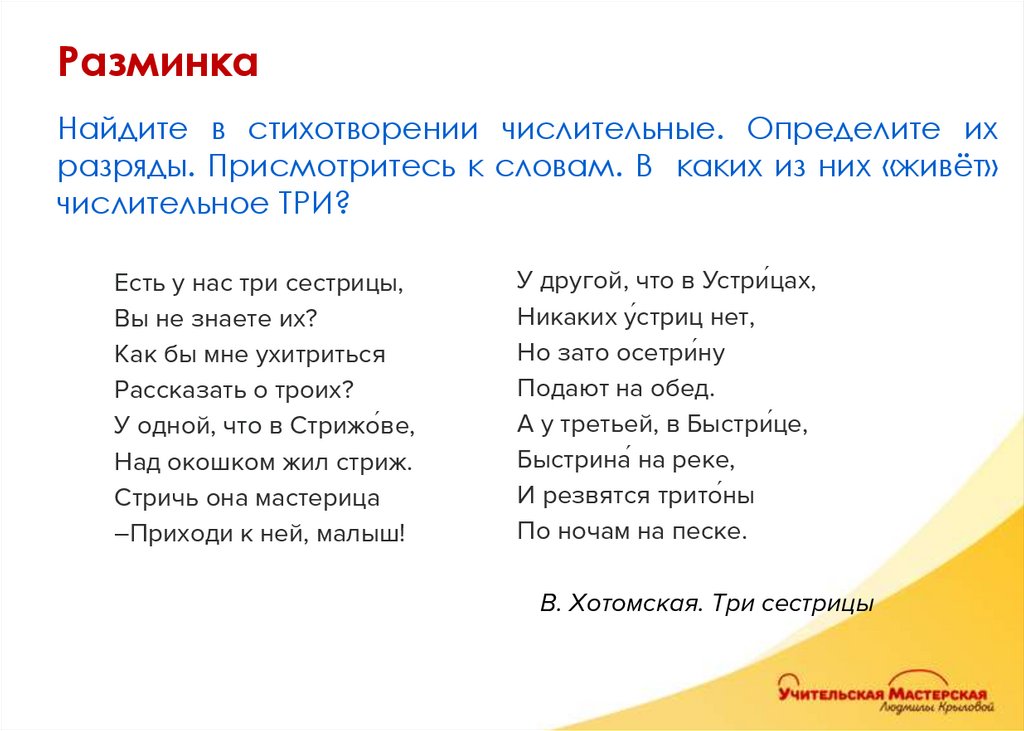 Разминка

Найдите в стихотворении числительные. Определите их разряды. Присмотритесь к словам. В каких из них «живёт» числительное ТРИ?

Есть у нас три сестрицы,
Вы не знаете их?
Как бы мне ухитриться
Рассказать о троих?
У одной, что в Стрижо́ве,
Над окошком жил стриж.
Стричь она мастерица
–Приходи к ней, малыш!

У другой, что в Устри́цах,
Никаких у́стриц нет,
Но зато осетри́ну
Подают на обед.
А у третьей, в Быстри́це,
Быстрина́ на реке,
И резвятся трито́ны
По ночам на песке.

В. Хотомская. Три сестрицы

Учительская Мастерская
Людмилы Крыловой